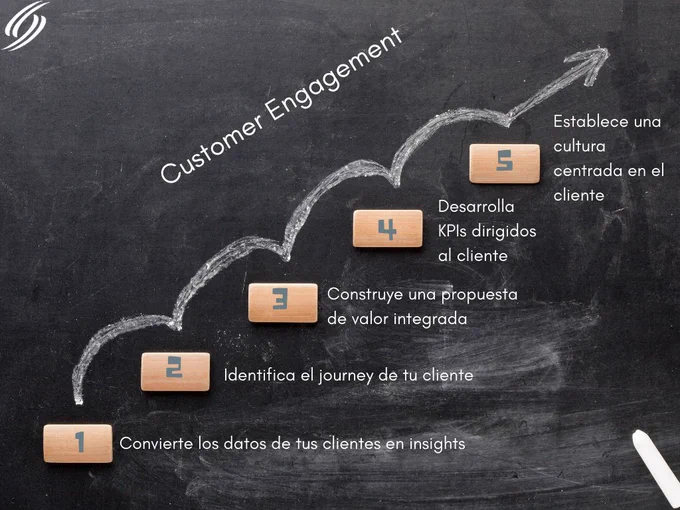 Customer Engagement

5 Establece una cultura centrada en el cliente

4 Desarrolla KPIs dirigidos al cliente

3 Construye una propuesta de valor integrada

2 Identifica el journey de tu cliente

1 Convierte los datos de tus clientes en insights